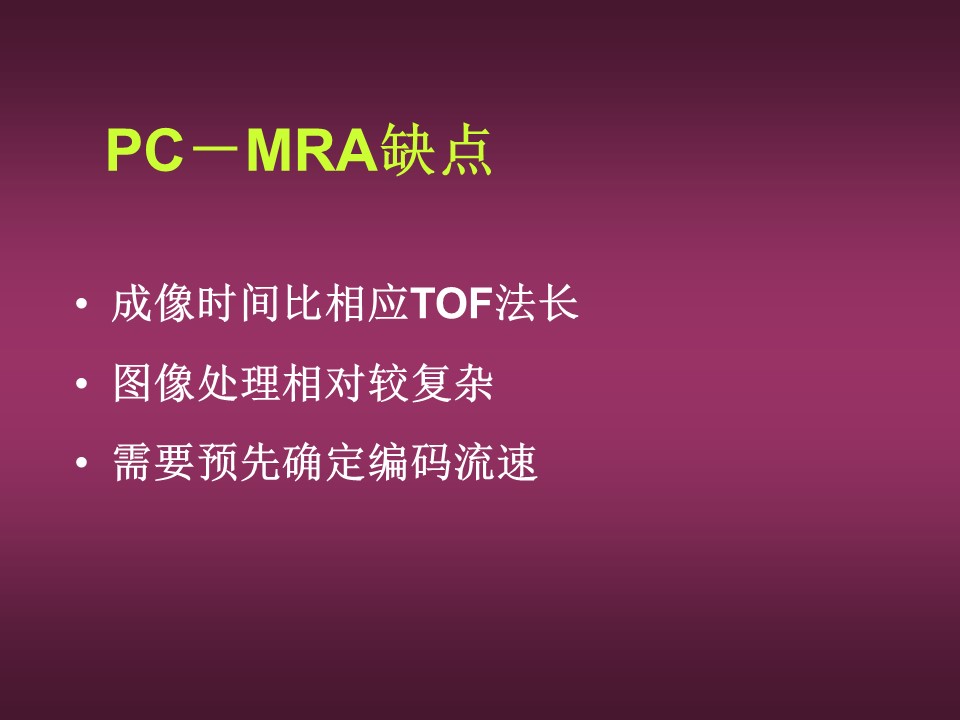 PC－MRA缺点

• 成像时间比相应TOF法长
• 图像处理相对较复杂
• 需要预先确定编码流速